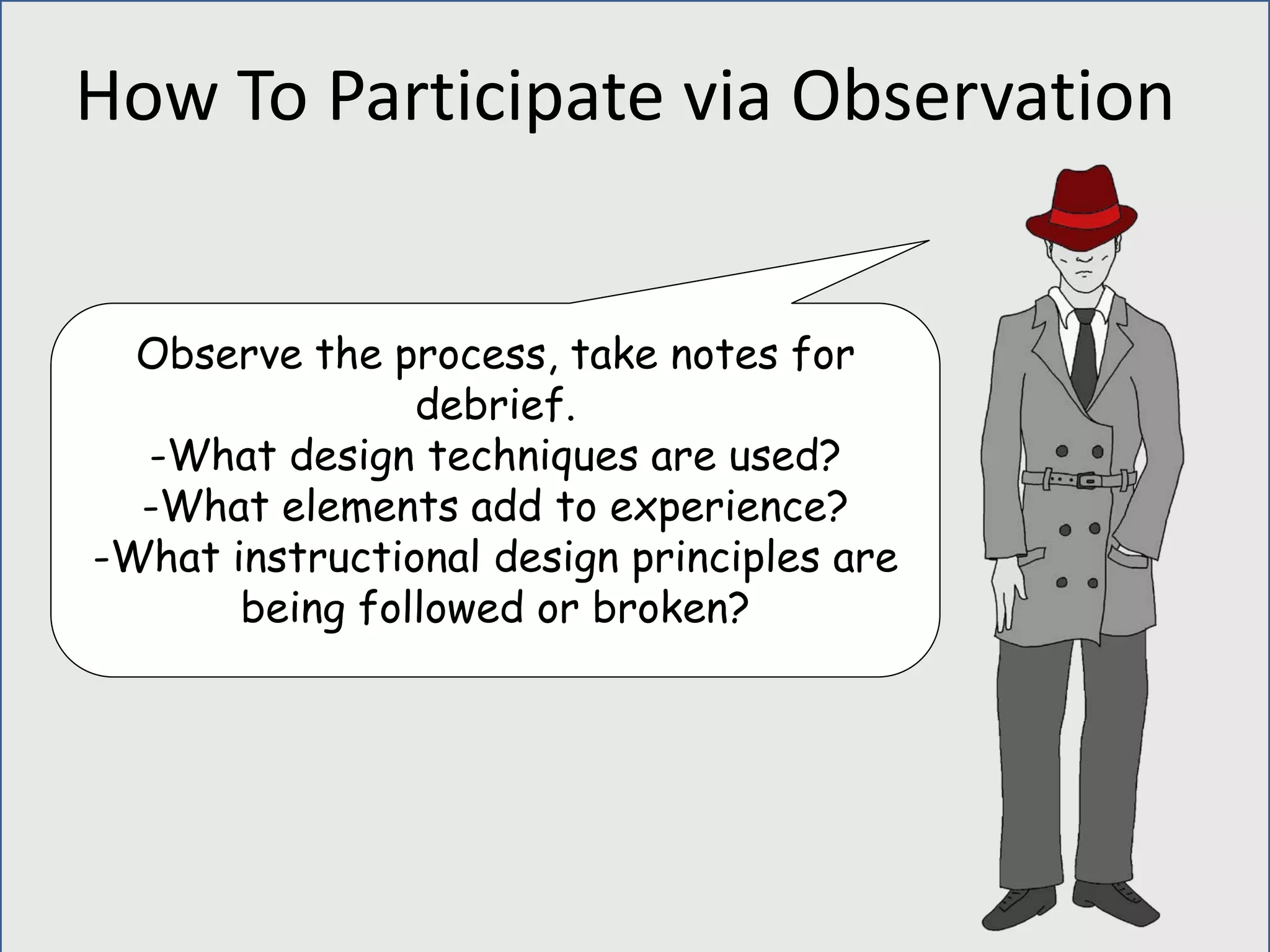 How To Participate via Observation

Observe the process, take notes for debrief.
-What design techniques are used?
-What elements add to experience?
-What instructional design principles are being followed or broken?